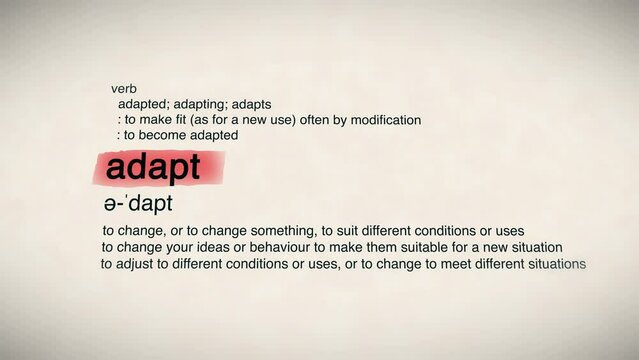 verb
adapted; adapting; adapts
: to make fit (as for a new use) often by modification
: to become adapted

adapt

ə-ˈdapt

to change, or to change something, to suit different conditions or uses
to change your ideas or behaviour to make them suitable for a new situation
to adjust to different conditions or uses, or to change to meet different situations